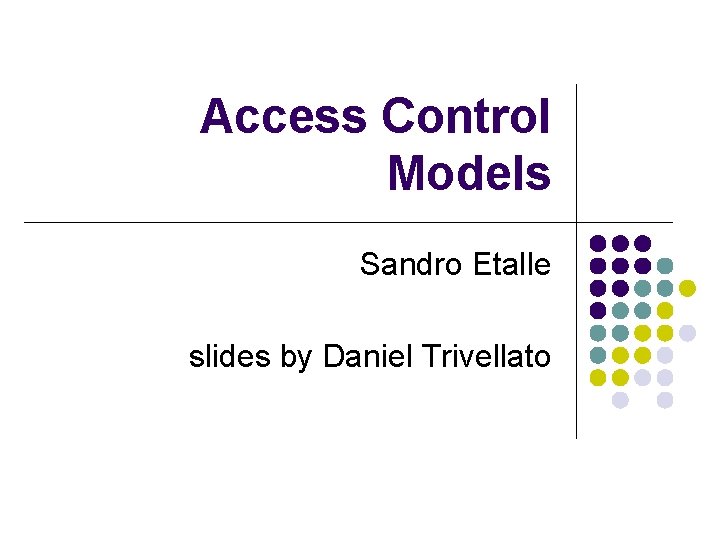 Access Control Models

Sandro Etalle

slides by Daniel Trivellato